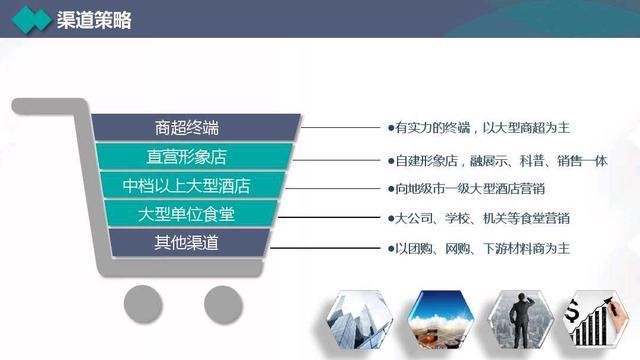 渠道策略

商超终端

直营形象店

中档以上大型酒店

大型单位食堂

其他渠道

●有实力的终端，以大型商超为主

●自建形象店，融展示、科普、销售一体

●向地级市一级大型酒店营销

●大公司、学校、机关等食堂营销

●以团购、网购、下游材料商为主

$